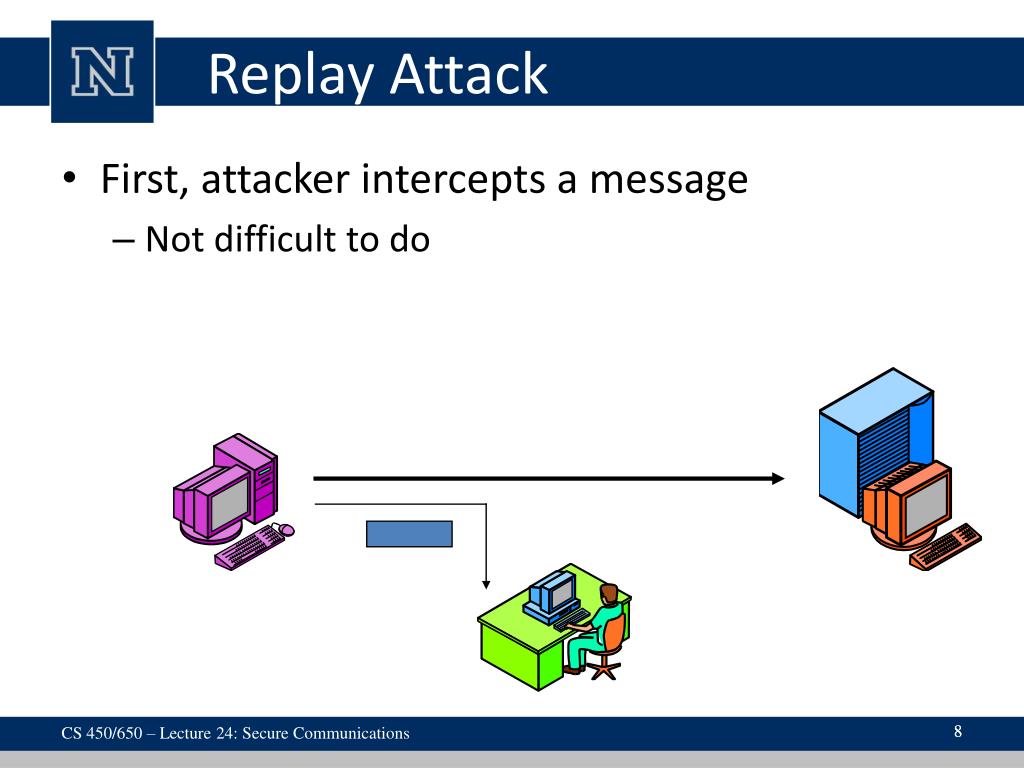 N

Replay Attack

• First, attacker intercepts a message
– Not difficult to do

CS 450/650 – Lecture 24: Secure Communications

8